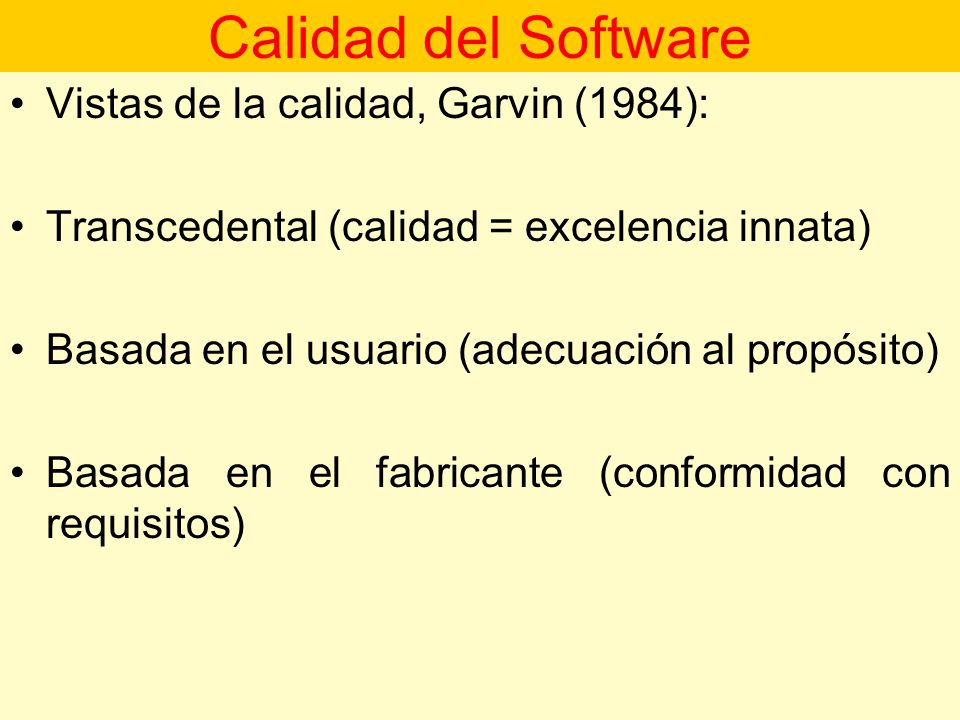 Calidad del Software

• Vistas de la calidad, Garvin (1984):

• Transcedental (calidad = excelencia innata)

• Basada en el usuario (adecuación al propósito)

• Basada en el fabricante (conformidad con requisitos)